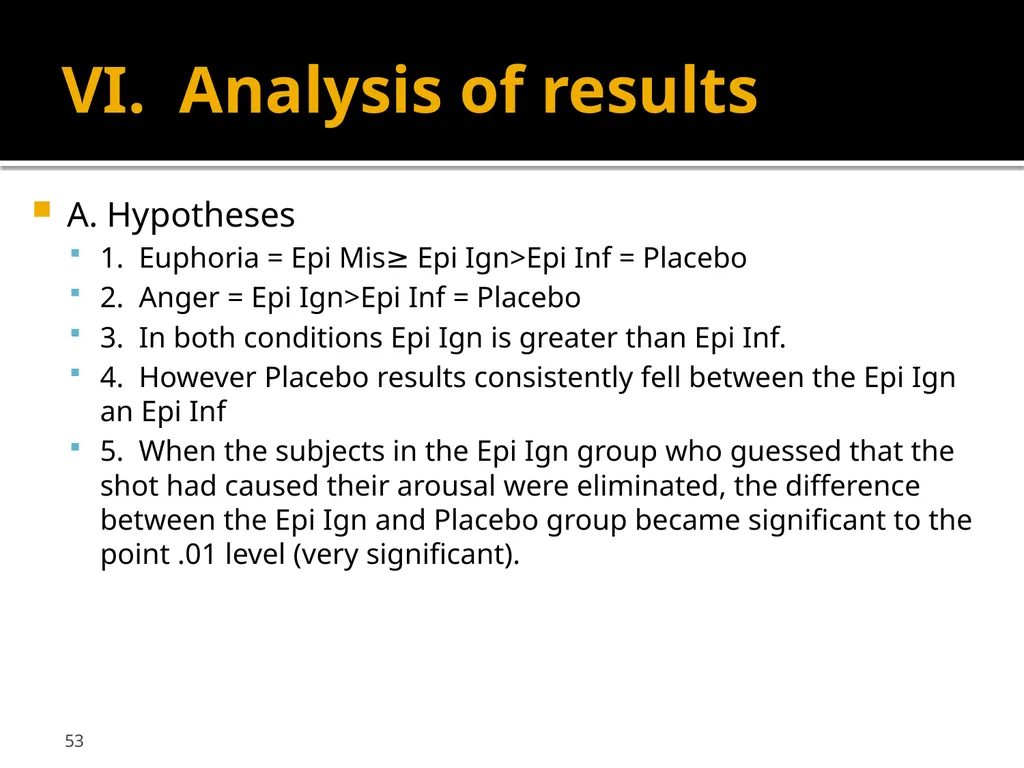 VI. Analysis of results

A. Hypotheses

1. Euphoria = Epi Mis≥ Epi Ign>Epi Inf = Placebo

2. Anger = Epi Ign>Epi Inf = Placebo

3. In both conditions Epi Ign is greater than Epi Inf.

4. However Placebo results consistently fell between the Epi Ign an Epi Inf

5. When the subjects in the Epi Ign group who guessed that the shot had caused their arousal were eliminated, the difference between the Epi Ign and Placebo group became significant to the point .01 level (very significant).

53